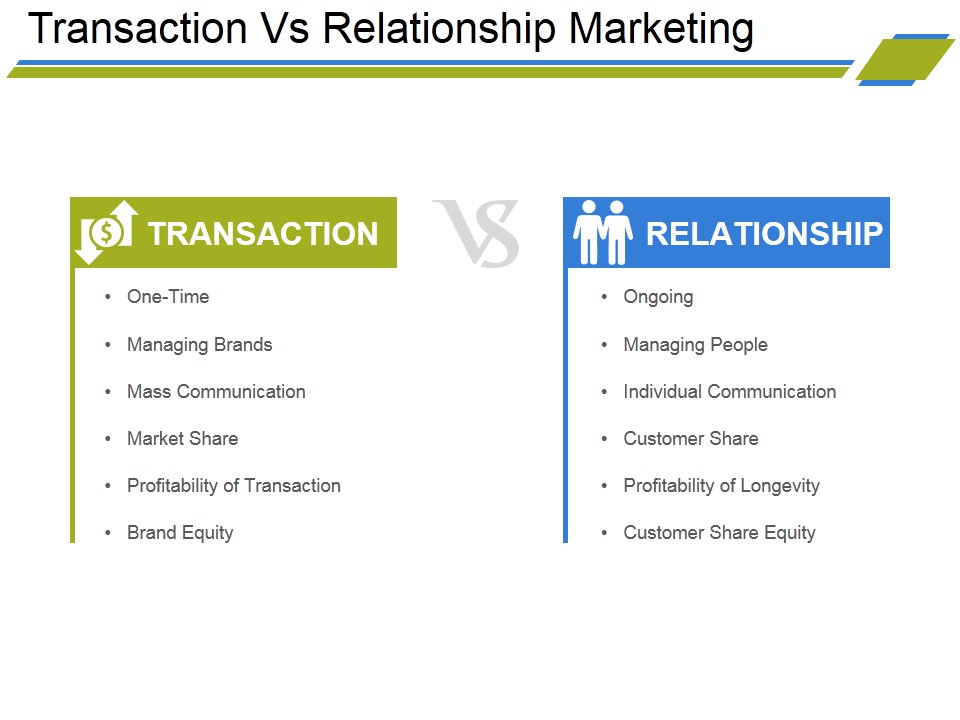 Transaction Vs Relationship Marketing

TRANSACTION

- One-Time
- Managing Brands
- Mass Communication
- Market Share
- Profitability of Transaction
- Brand Equity

VS

RELATIONSHIP

- Ongoing
- Managing People
- Individual Communication
- Customer Share
- Profitability of Longevity
- Customer Share Equity